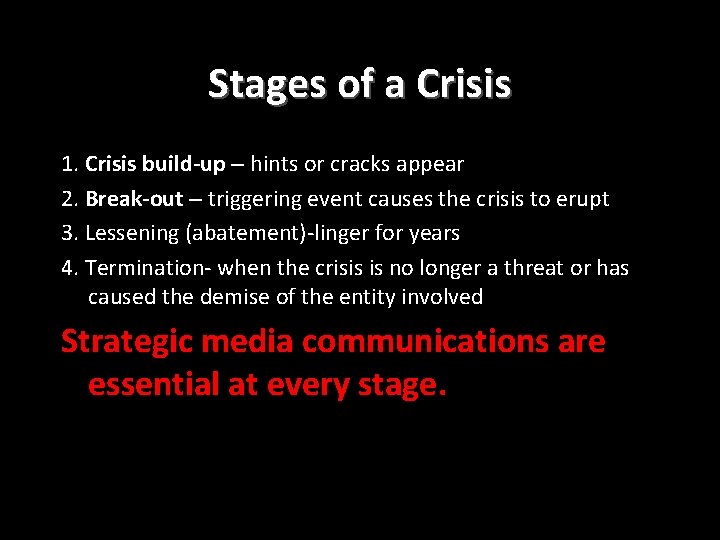 Stages of a Crisis

1. Crisis build-up – hints or cracks appear

2. Break-out – triggering event causes the crisis to erupt

3. Lessening (abatement)-linger for years

4. Termination- when the crisis is no longer a threat or has caused the demise of the entity involved

Strategic media communications are essential at every stage.